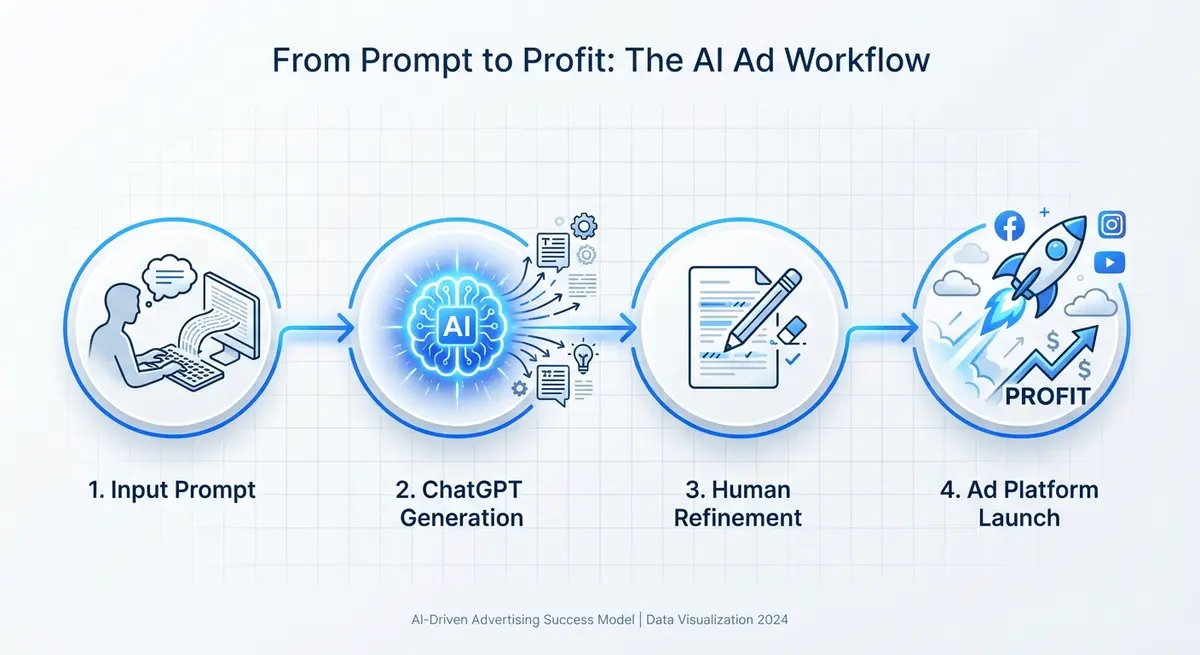 From Prompt to Profit: The AI Ad Workflow

AI

PROFIT

1. Input Prompt

2. ChatGPT Generation

3. Human Refinement

4. Ad Platform Launch

AI-Driven Advertising Success Model | Data Visualization 2024